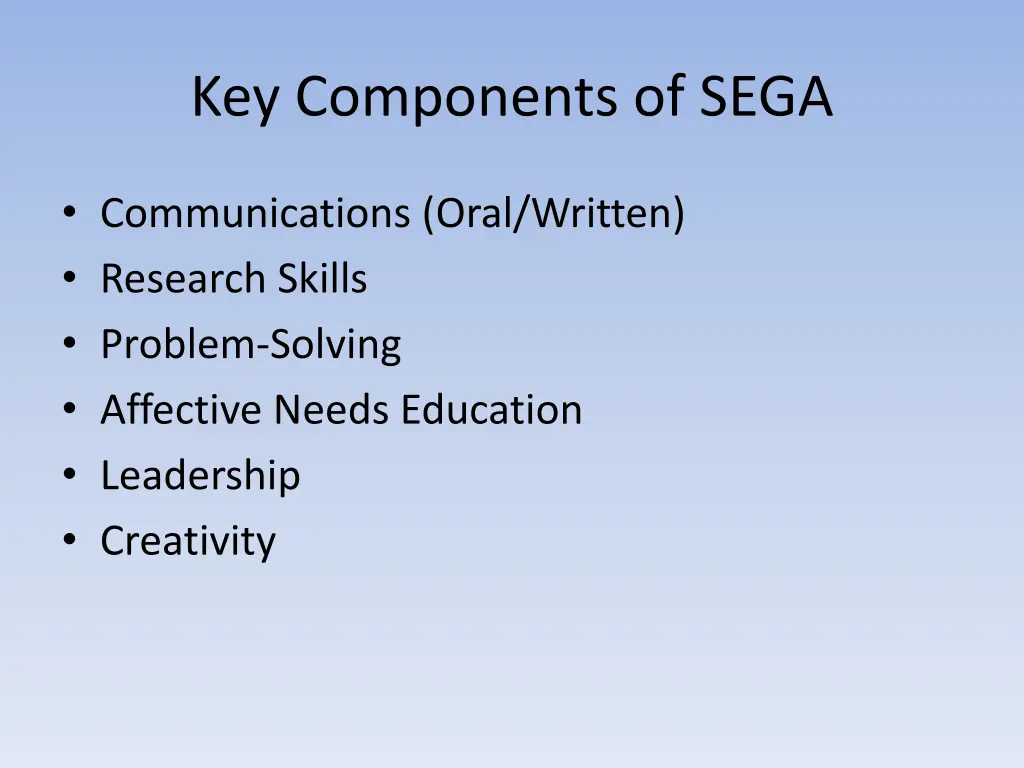 Key Components of SEGA

• Communications (Oral/Written)
• Research Skills
• Problem-Solving
• Affective Needs Education
• Leadership
• Creativity